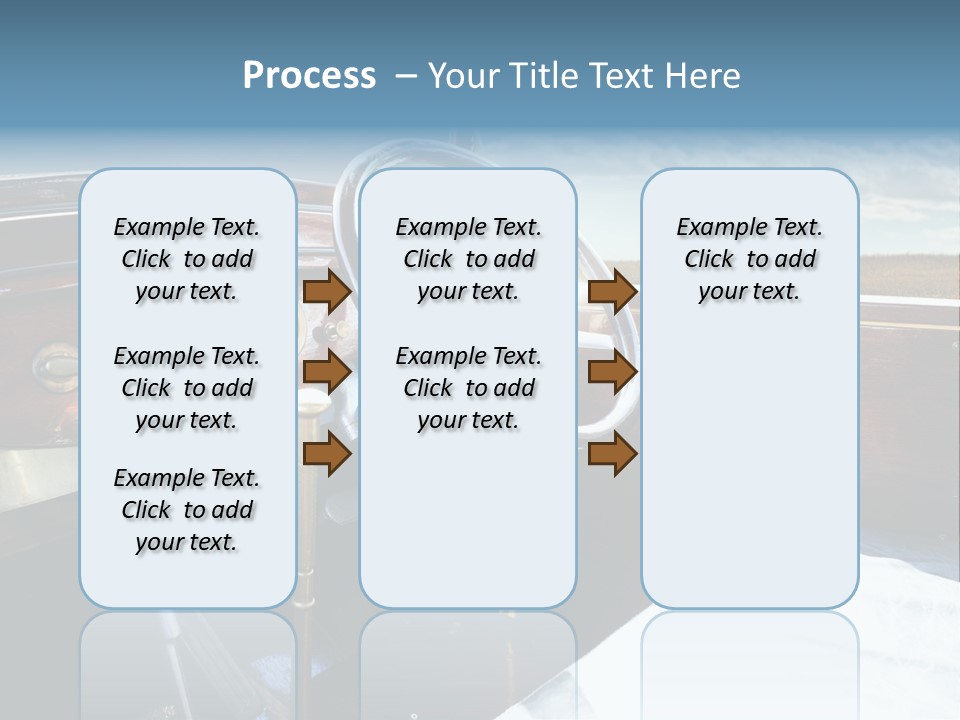 Process – Your Title Text Here

Example Text. Click to add your text.

Example Text. Click to add your text.

Example Text. Click to add your text.

Example Text. Click to add your text.

Example Text. Click to add your text.

Example Text. Click to add your text.